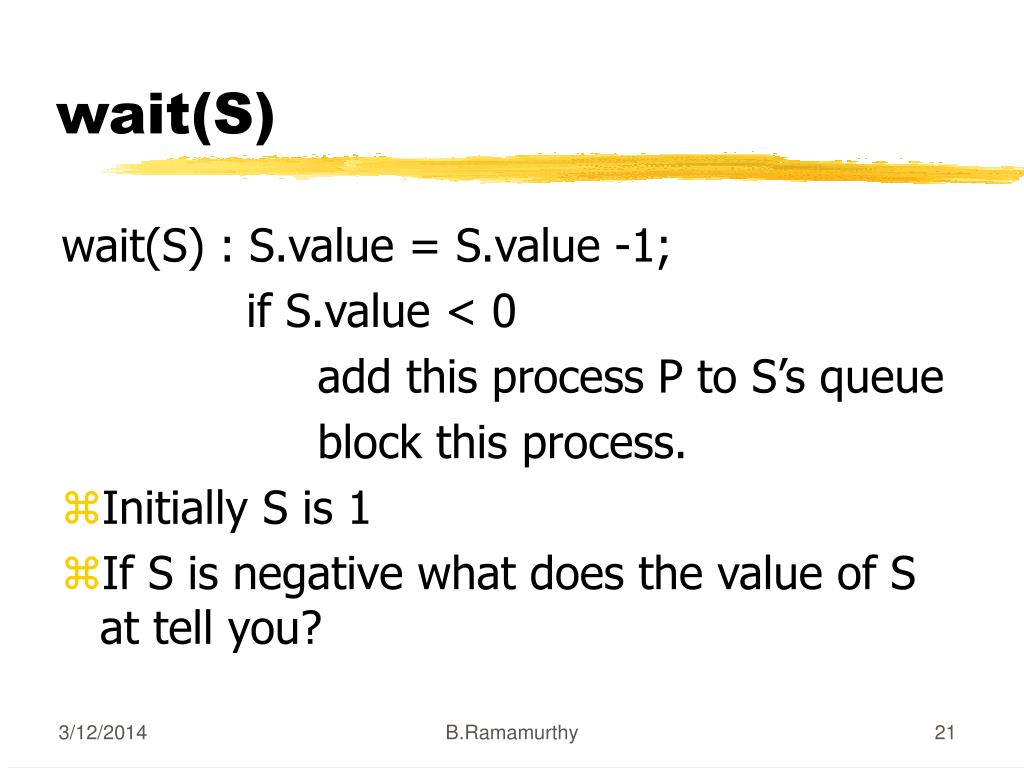 wait(S)

wait(S) : S.value = S.value -1;
if S.value < 0
add this process P to S’s queue
block this process.

⌘Initially S is 1

⌘If S is negative what does the value of S at tell you?

3/12/2014

B.Ramamurthy

21